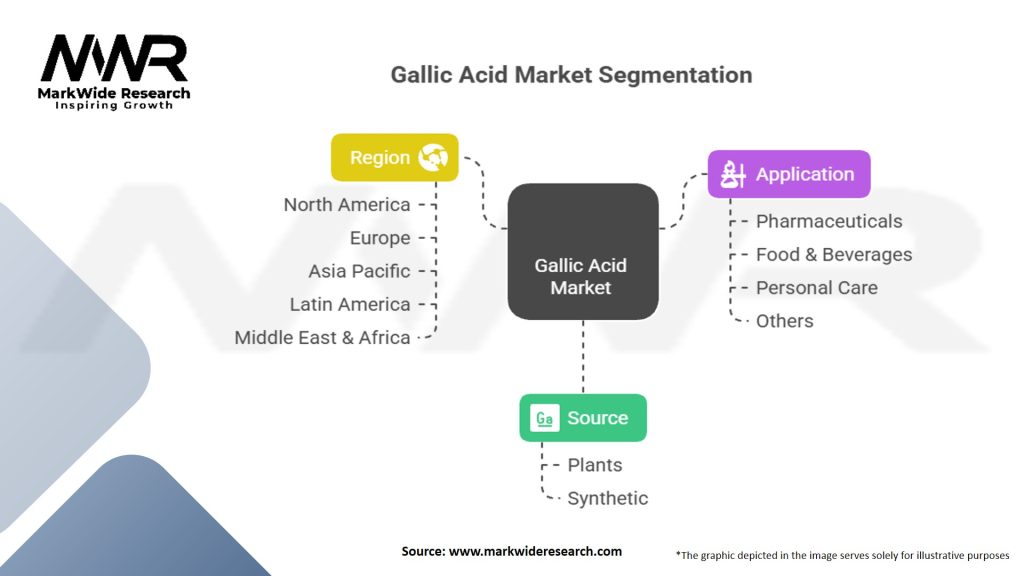 MWR
MarkWide Research
Inspiring Growth

Gallic Acid Market Segmentation

Region
North America
Europe
Asia Pacific
Latin America
Middle East & Africa

Gallic Acid Market

Application
Pharmaceuticals
Food & Beverages
Personal Care
Others

Ga
Source
Plants
Synthetic

Source: www.markwideresearch.com

*The graphic depicted in the image serves solely for illustrative purposes